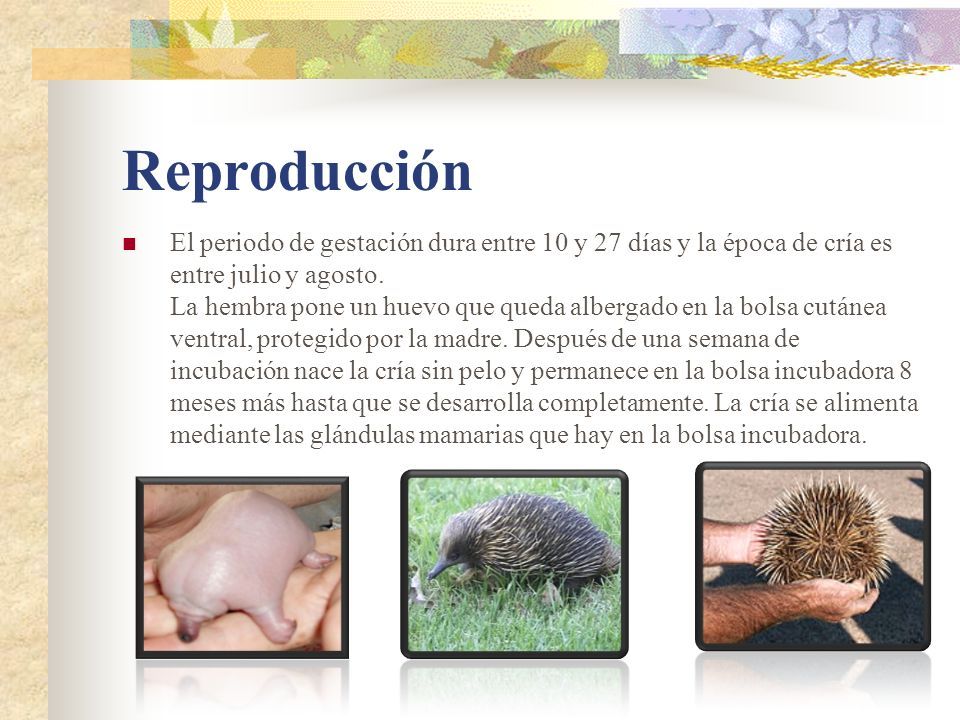 Reproducción

El periodo de gestación dura entre 10 y 27 días y la época de cría es entre julio y agosto.
La hembra pone un huevo que queda albergado en la bolsa cutánea ventral, protegido por la madre. Después de una semana de incubación nace la cría sin pelo y permanece en la bolsa incubadora 8 meses más hasta que se desarrolla completamente. La cría se alimenta mediante las glándulas mamarias que hay en la bolsa incubadora.